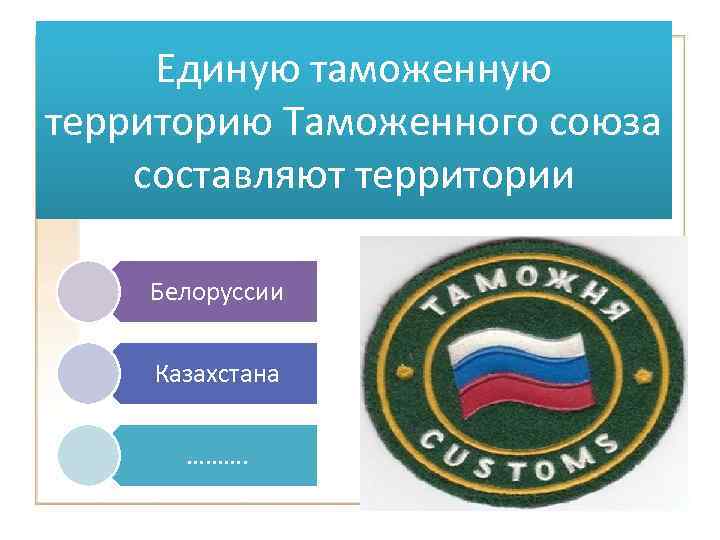 Единую таможенную территорию Таможенного союза составляют территории

Белоруссии

Казахстана

……….

ТАМОЖНЯ

CUSTOMS